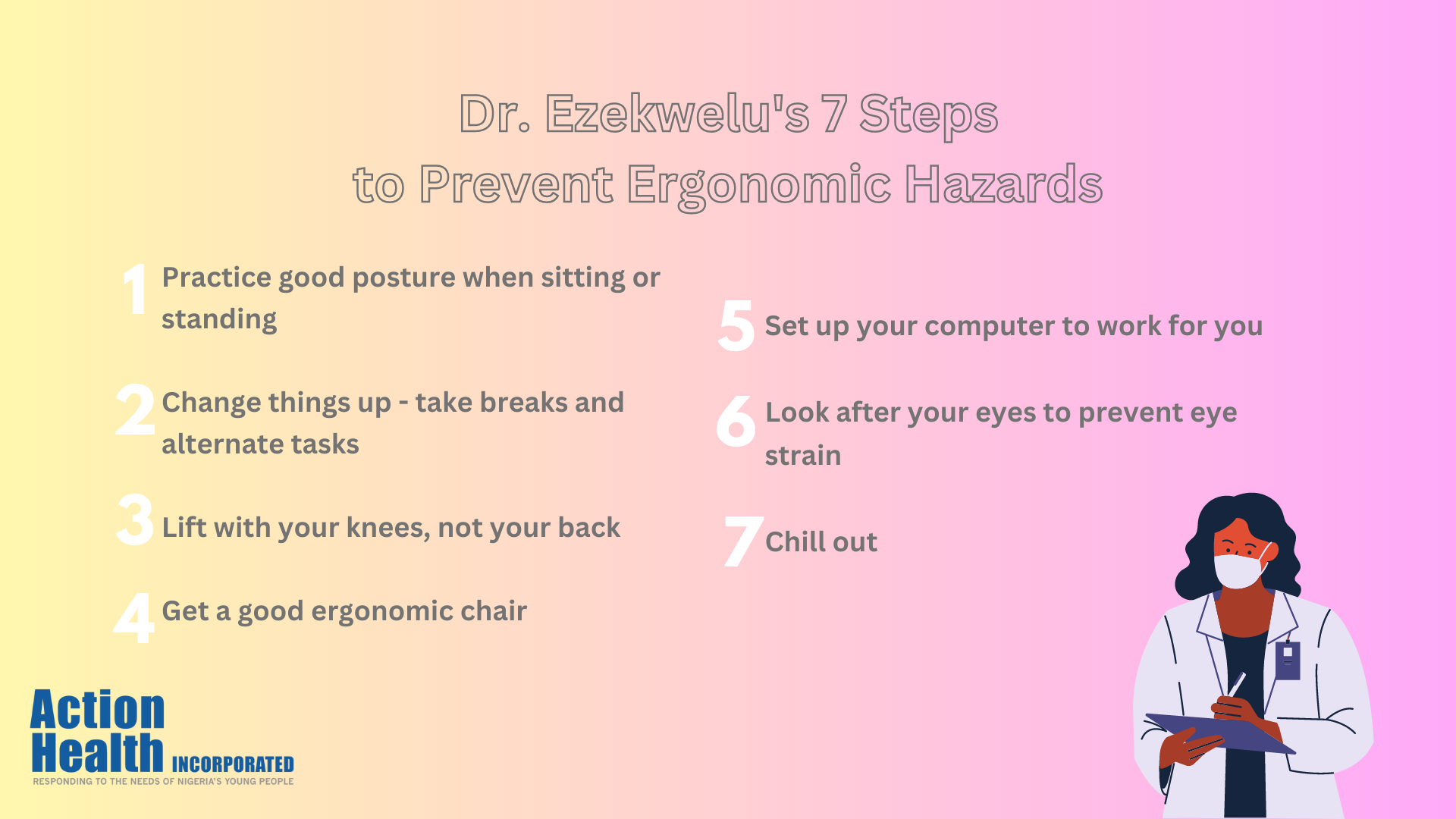 Dr. Ezekwelu's 7 Steps
to Prevent Ergonomic Hazards

1 Practice good posture when sitting or standing

2 Change things up - take breaks and alternate tasks

3 Lift with your knees, not your back

4 Get a good ergonomic chair

5 Set up your computer to work for you

6 Look after your eyes to prevent eye strain

7 Chill out

Action Health INCORPORATED
RESPONDING TO THE NEEDS OF NIGERIA'S YOUNG PEOPLE